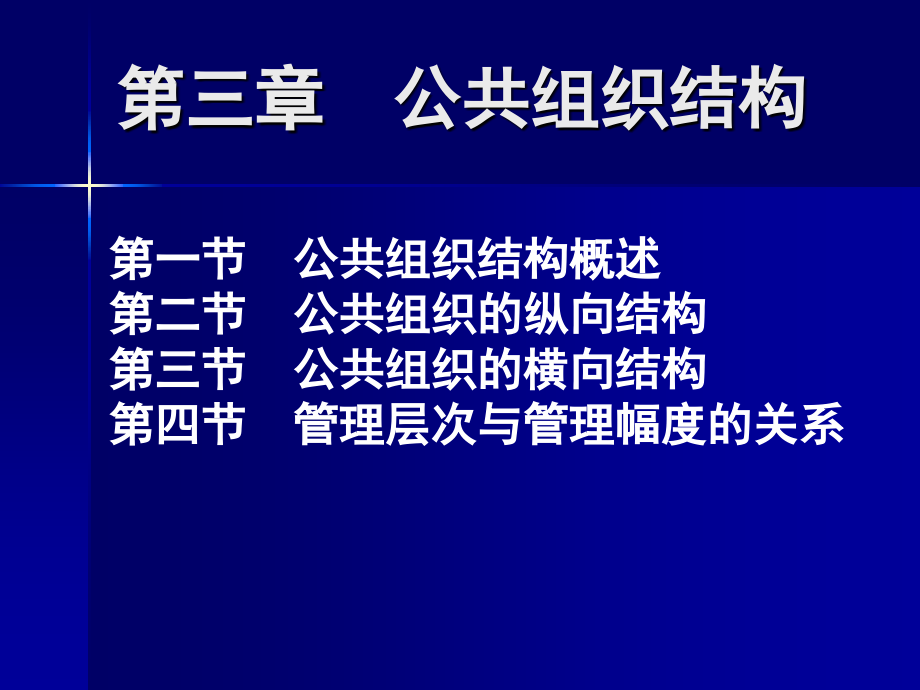 第三章　公共组织结构

第一节　公共组织结构概述
第二节　公共组织的纵向结构
第三节　公共组织的横向结构
第四节　管理层次与管理幅度的关系